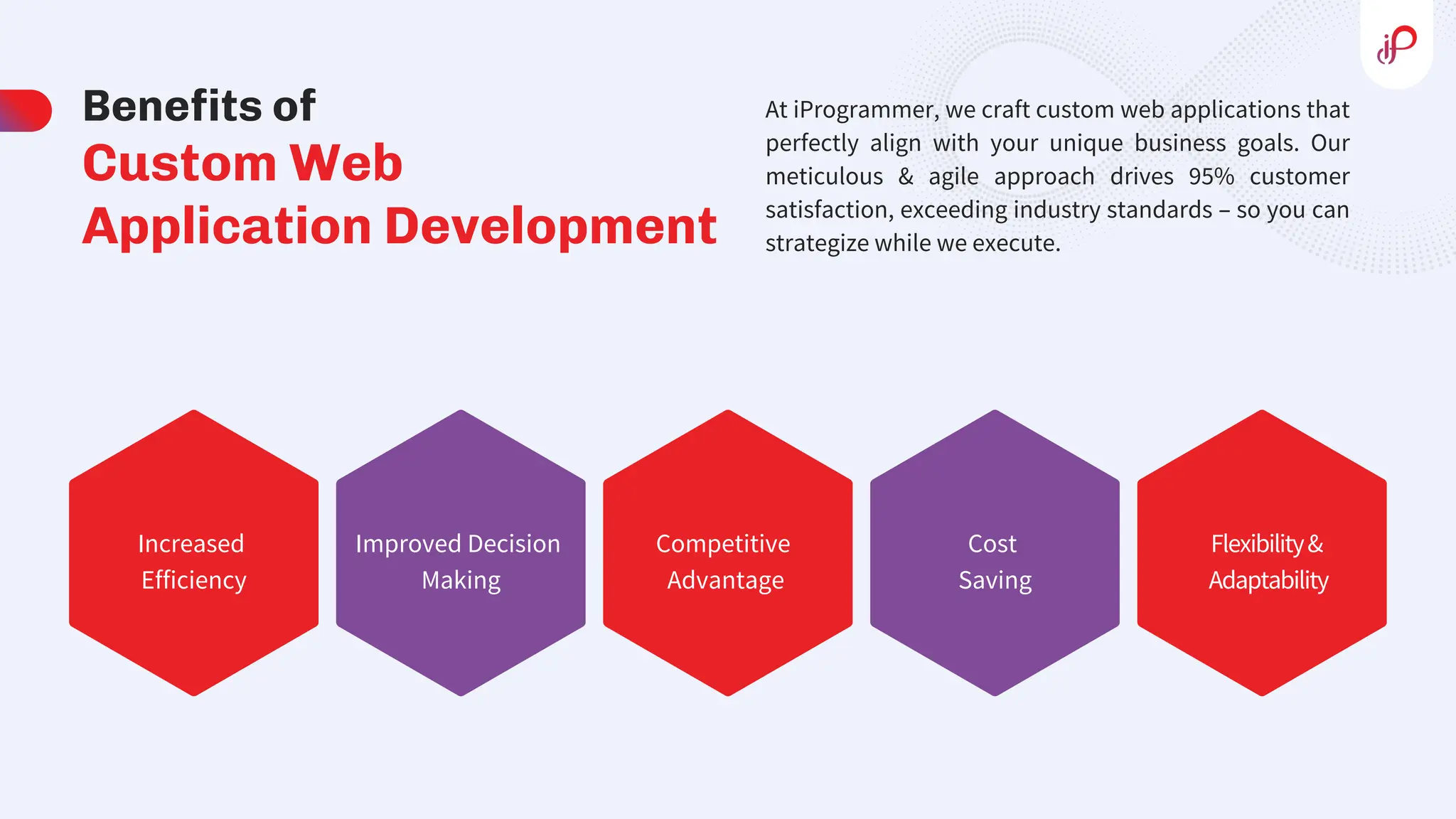 iP

Benefits of
Custom Web
Application Development

At iProgrammer, we craft custom web applications that perfectly align with your unique business goals. Our meticulous & agile approach drives 95% customer satisfaction, exceeding industry standards – so you can strategize while we execute.

Increased Efficiency

Improved Decision Making

Competitive Advantage

Cost Saving

Flexibility & Adaptability